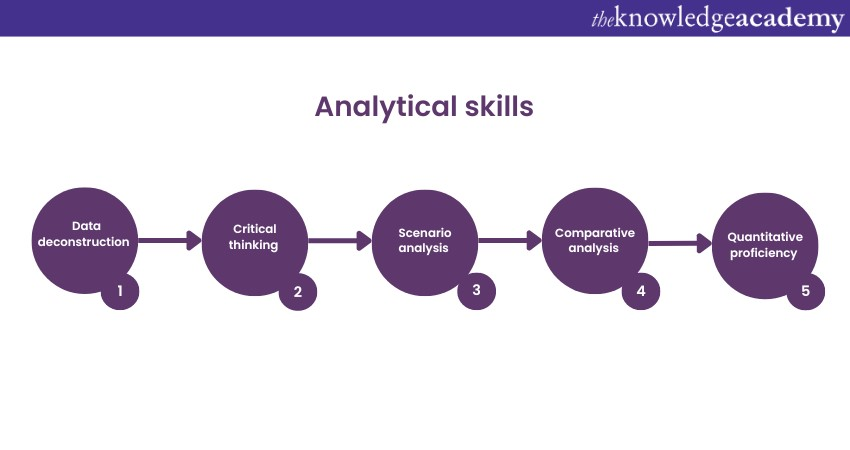 theknowledgeacademy

Analytical skills

Data deconstruction
1

Critical thinking
2

Scenario analysis
3

Comparative analysis
4

Quantitative proficiency
5